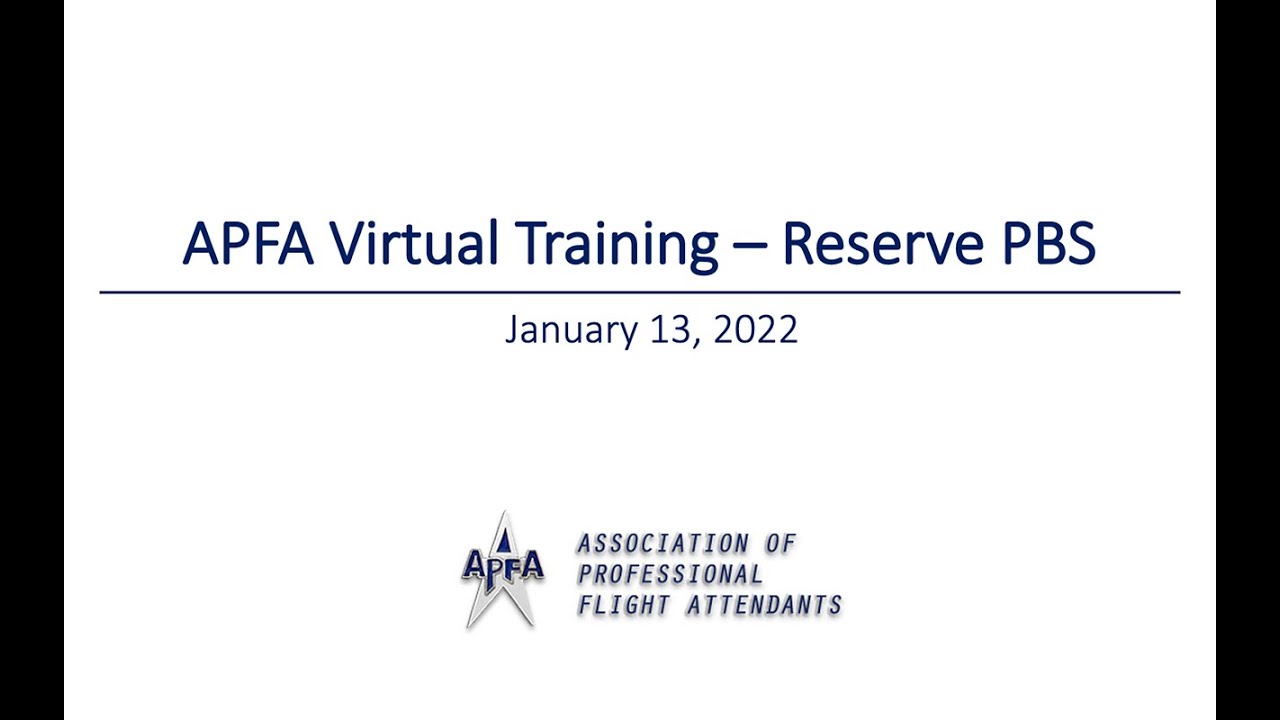 APFA Virtual Training – Reserve PBS

January 13, 2022

APFA

ASSOCIATION OF
PROFESSIONAL
FLIGHT ATTENDANTS